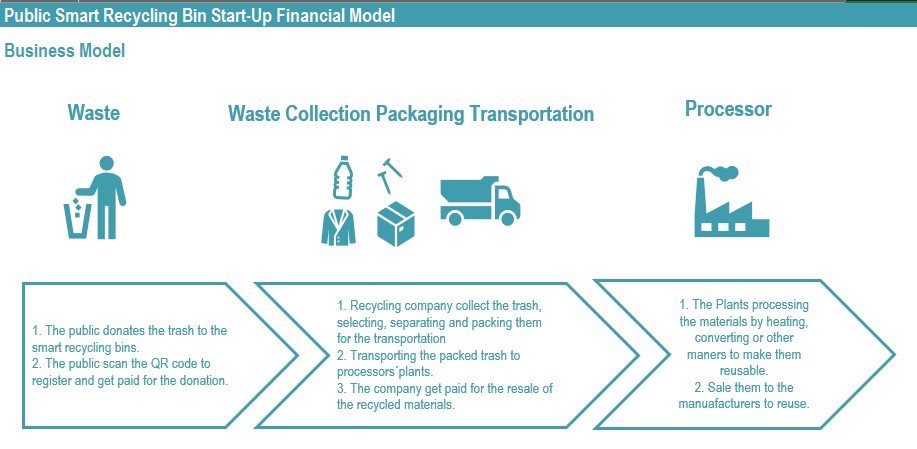 Public Smart Recycling Bin Start-Up Financial Model

Business Model

Waste

Waste Collection Packaging Transportation

Processor

1. The public donates the trash to the smart recycling bins.
2. The public scan the QR code to register and get paid for the donation.

1. Recycling company collect the trash, selecting, separating and packing them for the transportation
2. Transporting the packed trash to processors´plants.
3. The company get paid for the resale of the recycled materials.

1. The Plants processing the materials by heating, converting or other maners to make them reusable.
2. Sale them to the manuafacturers to reuse.